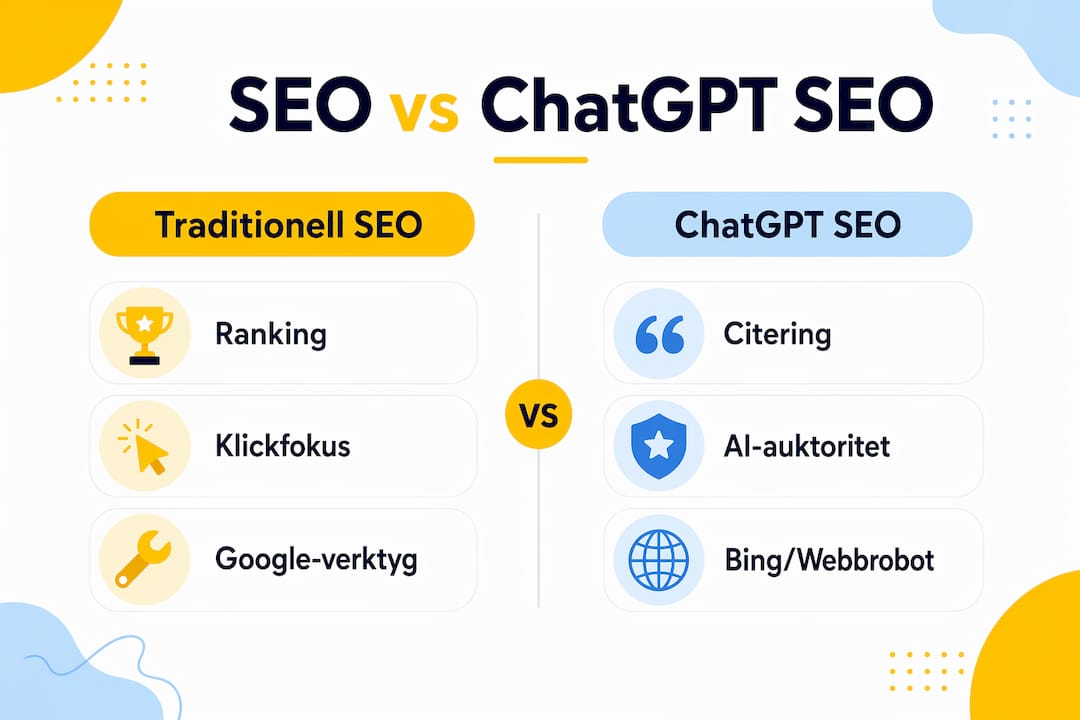 SEO vs ChatGPT SEO

Traditionell SEO

Ranking

Klickfokus

Google-verktyg

VS

ChatGPT SEO

Citering

AI-auktoritet

Bing/Webbrobot